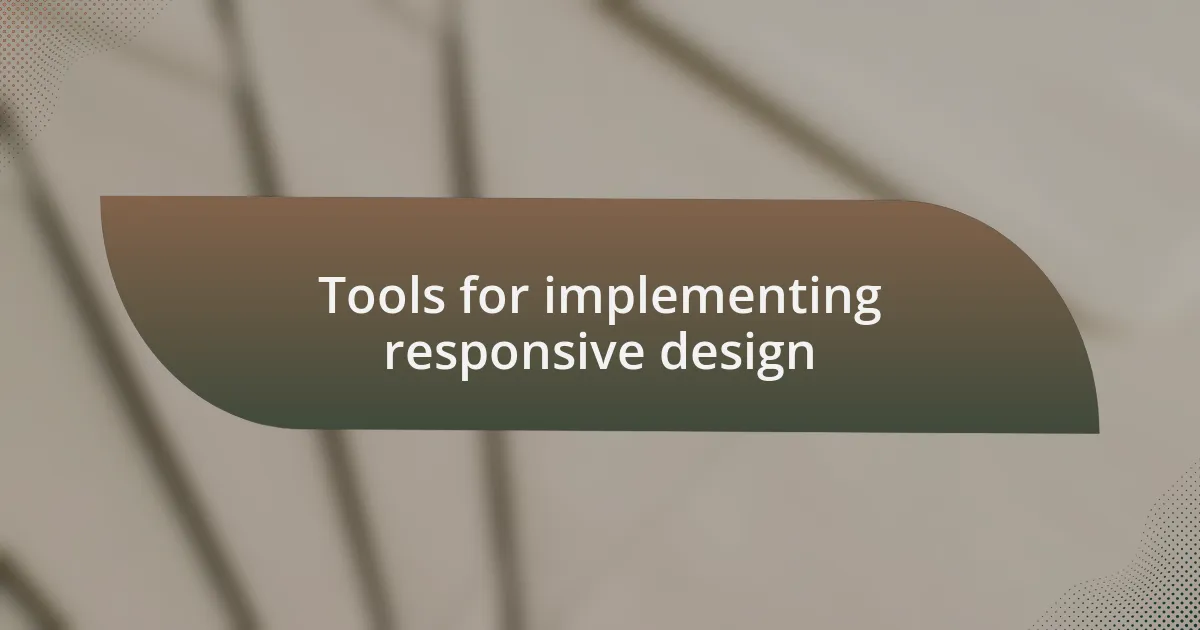 Tools for implementing responsive design